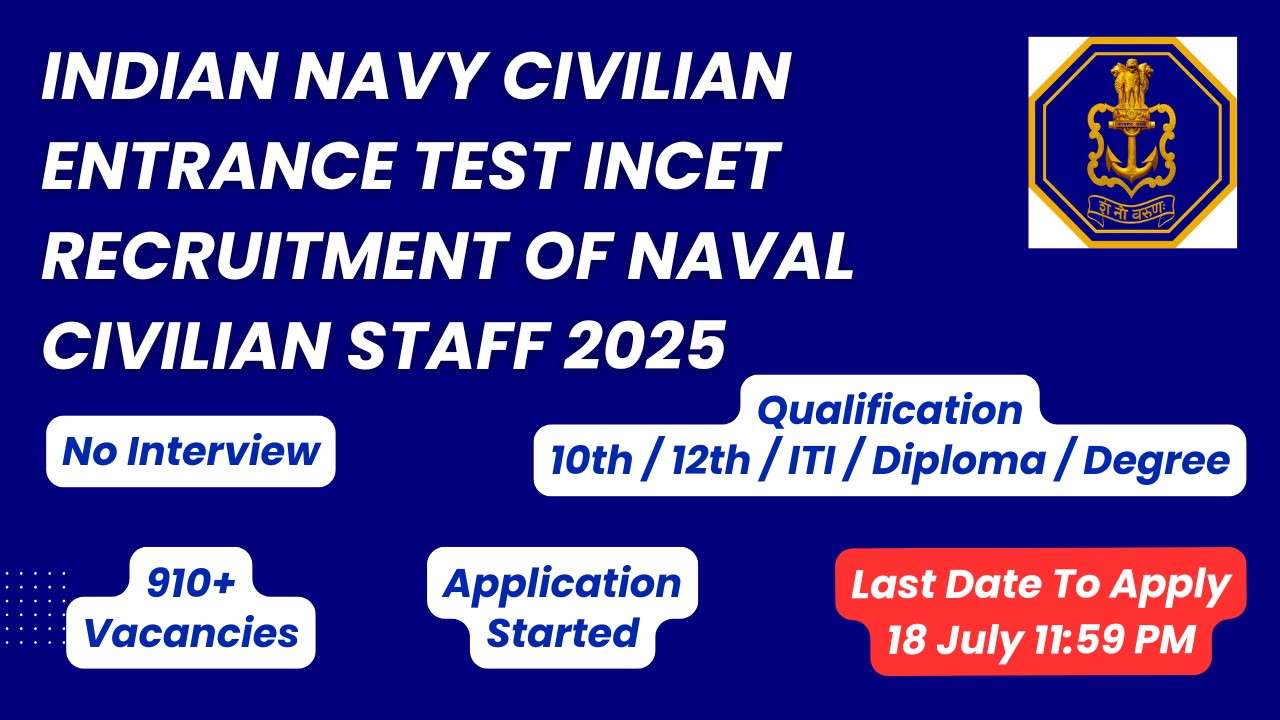 INDIAN NAVY CIVILIAN ENTRANCE TEST INCET RECRUITMENT OF NAVAL CIVILIAN STAFF 2025

शं नो वरुणः

No Interview

Qualification
10th / 12th / ITI / Diploma / Degree

910+
Vacancies

Application
Started

Last Date To Apply
18 July 11:59 PM